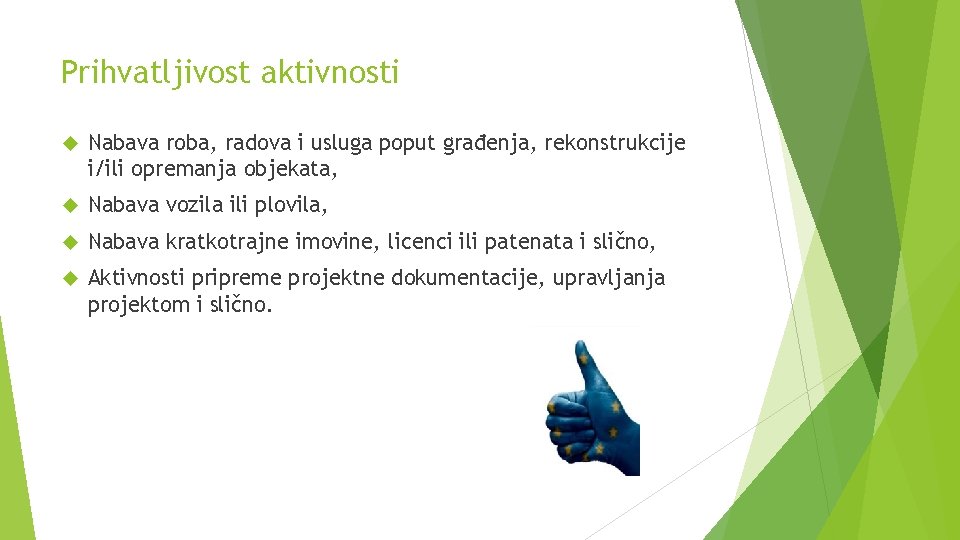 Prihvatljivost aktivnosti

Nabava roba, radova i usluga poput građenja, rekonstrukcije i/ili opremanja objekata,

Nabava vozila ili plovila,

Nabava kratkotrajne imovine, licenci ili patenata i slično,

Aktivnosti pripreme projektne dokumentacije, upravljanja projektom i slično.